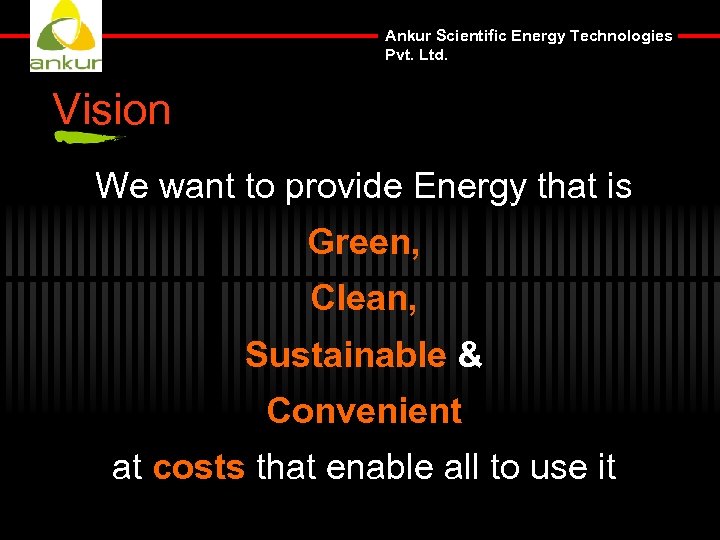 ankur

Ankur Scientific Energy Technologies Pvt. Ltd.

Vision

We want to provide Energy that is

Green,

Clean,

Sustainable &

Convenient

at costs that enable all to use it